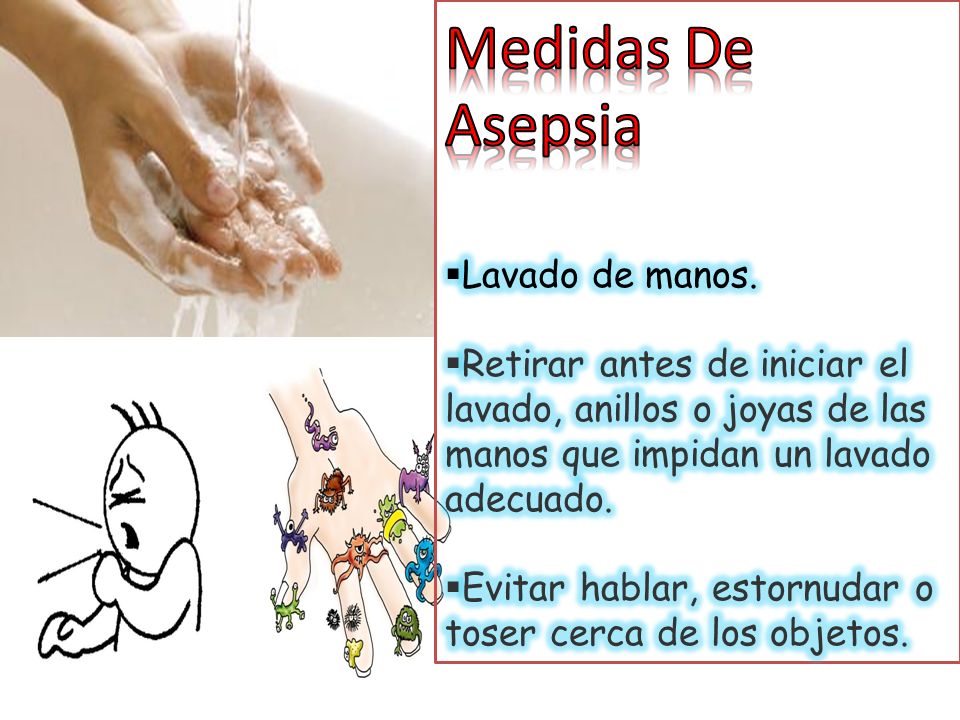 Medidas De Asepsia

▪Lavado de manos.

▪Retirar antes de iniciar el lavado, anillos o joyas de las manos que impidan un lavado adecuado.

▪Evitar hablar, estornudar o toser cerca de los objetos.